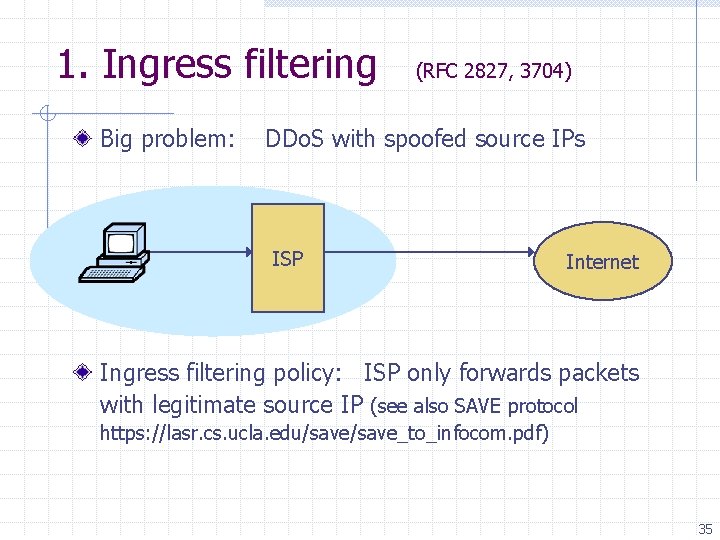 1. Ingress filtering (RFC 2827, 3704)

Big problem: DDoS with spoofed source IPs

ISP

Internet

Ingress filtering policy: ISP only forwards packets with legitimate source IP (see also SAVE protocol https://lasr.cs.ucla.edu/save/save_to_infocom.pdf)

35